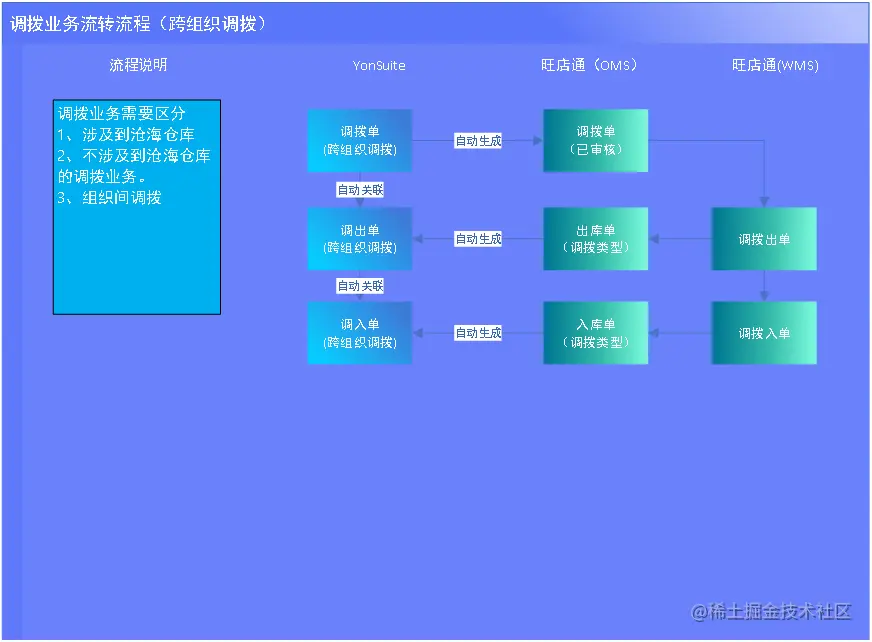 调拨业务流转流程（跨组织调拨）

流程说明

YonSuite

旺店通（OMS）

旺店通(WMS)

调拨业务需要区分
1、涉及到沧海仓库
2、不涉及到沧海仓库的调拨业务。
3、组织间调拨

调拨单
（跨组织调拨）

自动生成

调拨单
（已审核）

自动关联

调出单
（跨组织调拨）

自动生成

出库单
（调拨类型）

调拨出单

自动关联

调入单
（跨组织调拨）

自动生成

入库单
（调拨类型）

调拨入单

@稀土掘金技术社区